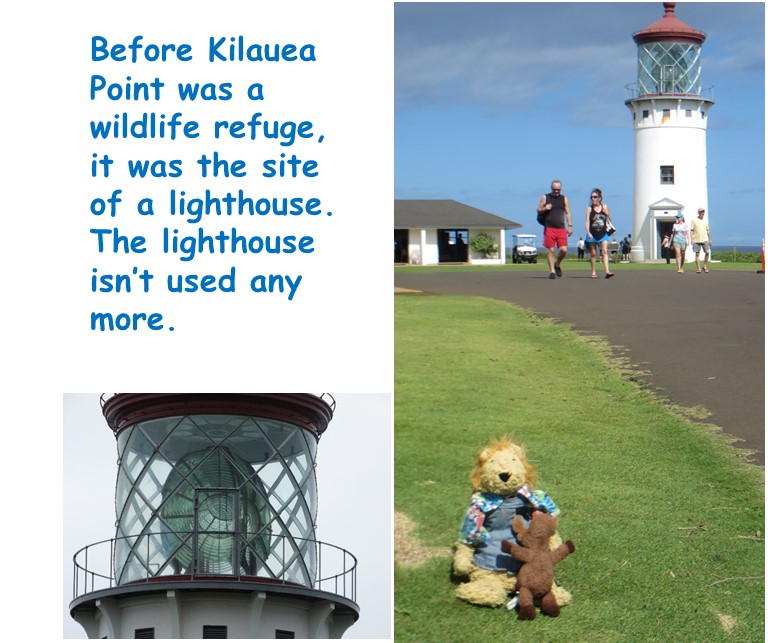 Before Kilauea Point was a wildlife refuge, it was the site of a lighthouse. The lighthouse isn't used any more.